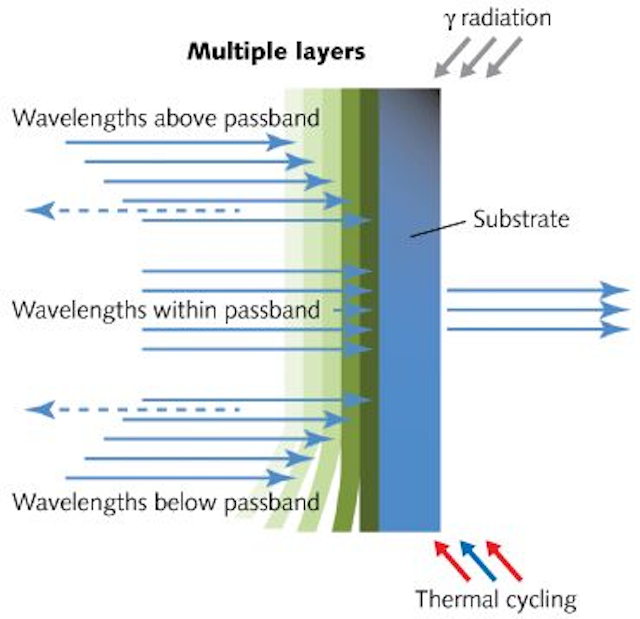 γ radiation

Multiple layers

Wavelengths above passband

Substrate

Wavelengths within passband

Wavelengths below passband

Thermal cycling